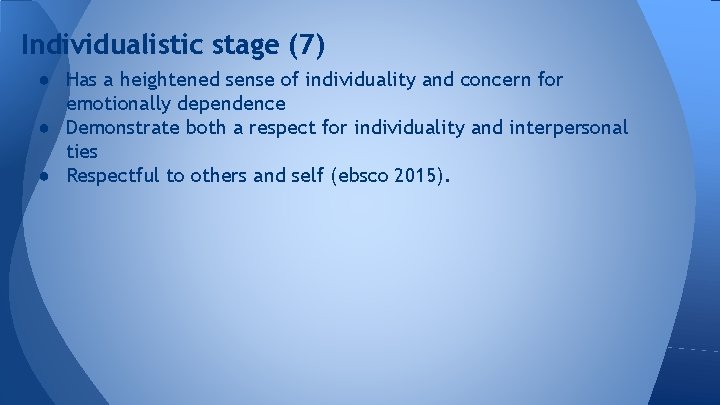 Individualistic stage (7)

● Has a heightened sense of individuality and concern for emotionally dependence
● Demonstrate both a respect for individuality and interpersonal ties
● Respectful to others and self (ebsco 2015).